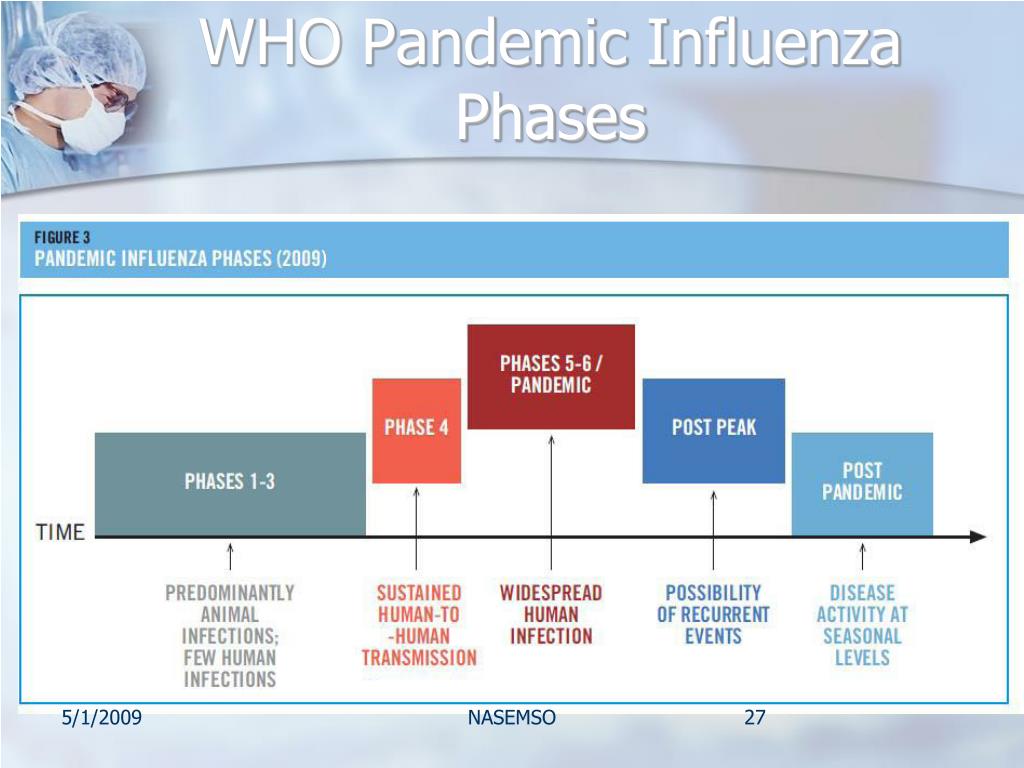 WHO Pandemic Influenza Phases

FIGURE 3
PANDEMIC INFLUENZA PHASES (2009)

PHASES 1-3

PHASE 4

PHASES 5-6 / PANDEMIC

POST PEAK

POST PANDEMIC

TIME

PREDOMINANTLY ANIMAL INFECTIONS; FEW HUMAN INFECTIONS

SUSTAINED HUMAN-TO -HUMAN TRANSMISSION

WIDESPREAD HUMAN INFECTION

POSSIBILITY OF RECURRENT EVENTS

DISEASE ACTIVITY AT SEASONAL LEVELS

5/1/2009

NASEMSO

27